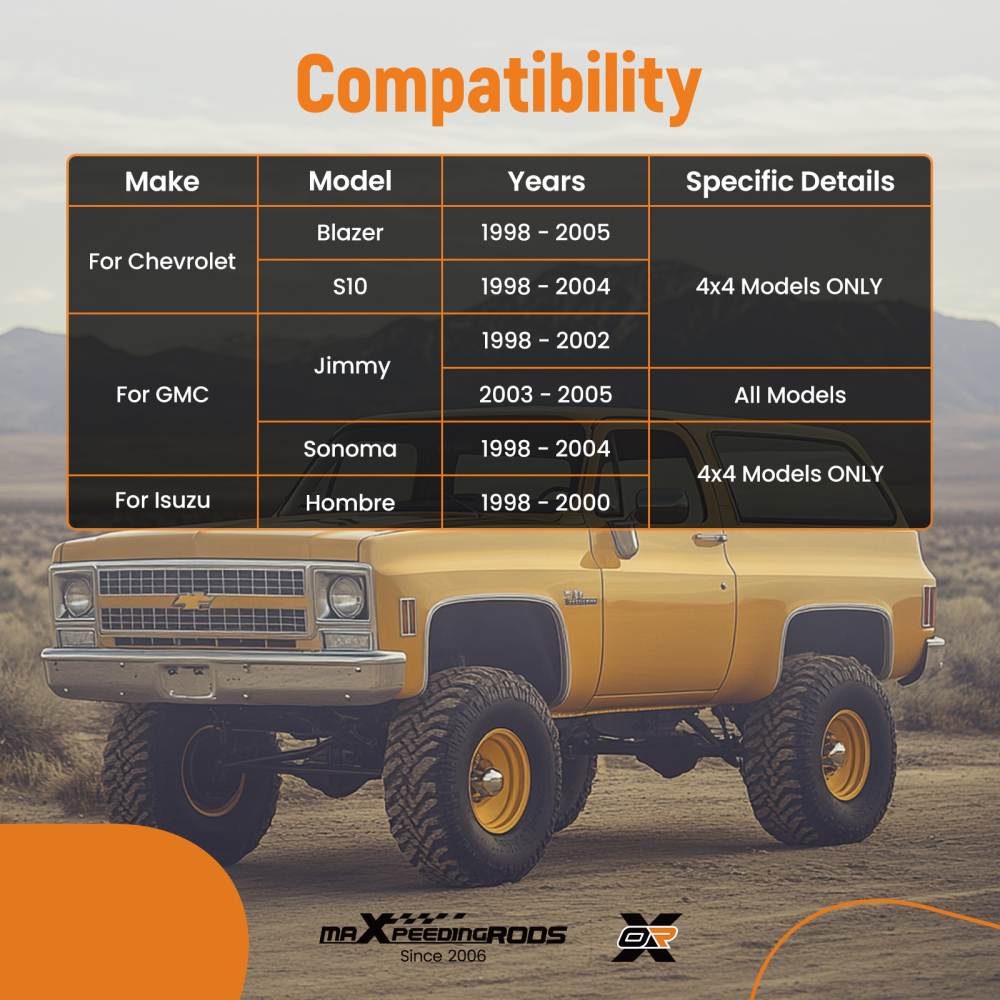 Compatibility

| Make | Model | Years | Specific Details |
|---|---|---|---|
| For Chevrolet | Blazer | 1998 - 2005 | 4x4 Models ONLY |
| For Chevrolet | S10 | 1998 - 2004 | 4x4 Models ONLY |
| For GMC | Jimmy | 1998 - 2002 | 4x4 Models ONLY |
| For GMC | Jimmy | 2003 - 2005 | All Models |
| For GMC | Sonoma | 1998 - 2004 | 4x4 Models ONLY |
| For Isuzu | Hombre | 1998 - 2000 | 4x4 Models ONLY |

maXpeedingRODS
Since 2006

OR